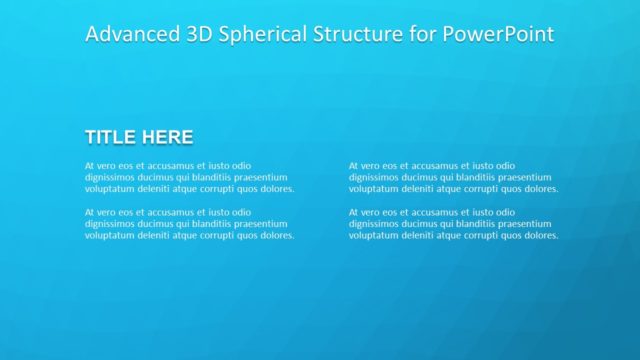 Advanced 3D Spherical Structure for PowerPoint

TITLE HERE

At vero eos et accusamus et iusto odio dignissimos ducimus qui blanditiis praesentium voluptatum deleniti atque corrupti quos dolores.

At vero eos et accusamus et iusto odio dignissimos ducimus qui blanditiis praesentium voluptatum deleniti atque corrupti quos dolores.

At vero eos et accusamus et iusto odio dignissimos ducimus qui blanditiis praesentium voluptatum deleniti atque corrupti quos dolores.

At vero eos et accusamus et iusto odio dignissimos ducimus qui blanditiis praesentium voluptatum deleniti atque corrupti quos dolores.